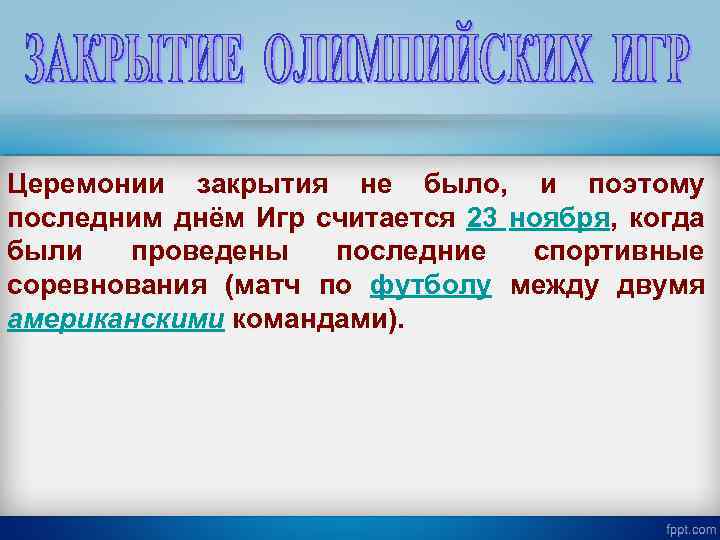 ЗАКРЫТИЕ ОЛИМПИЙСКИХ ИГР

Церемонии закрытия не было, и поэтому последним днём Игр считается 23 ноября, когда были проведены последние спортивные соревнования (матч по футболу между двумя американскими командами).

fppt.com